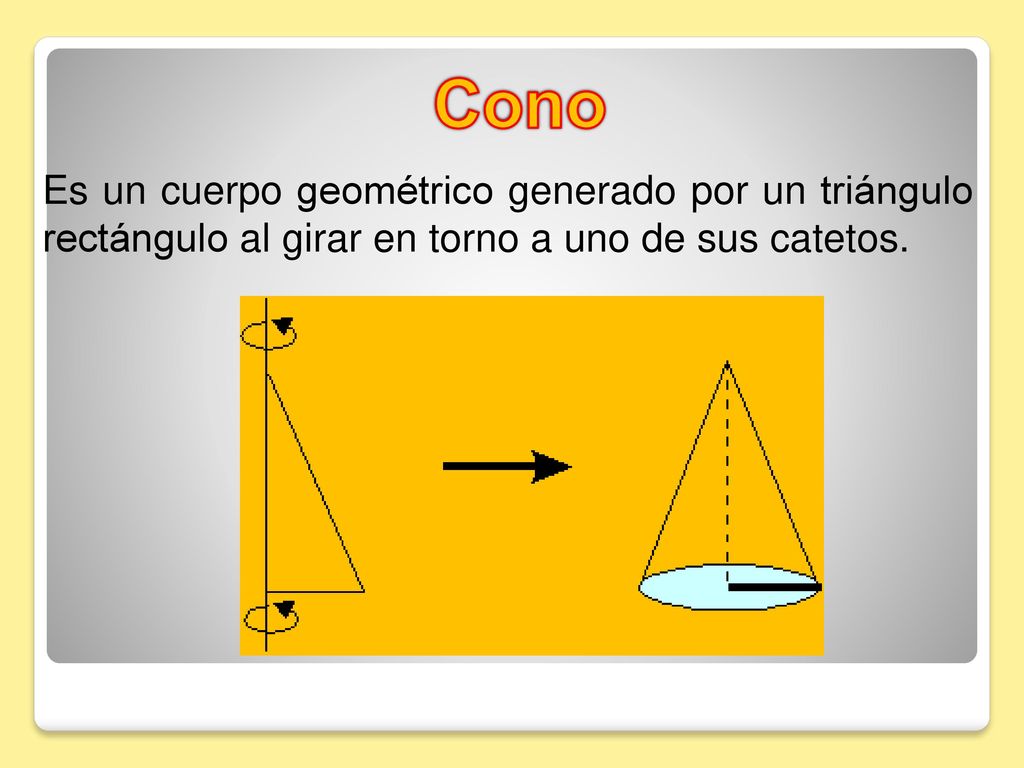 Cono

Es un cuerpo geométrico generado por un triángulo rectángulo al girar en torno a uno de sus catetos.